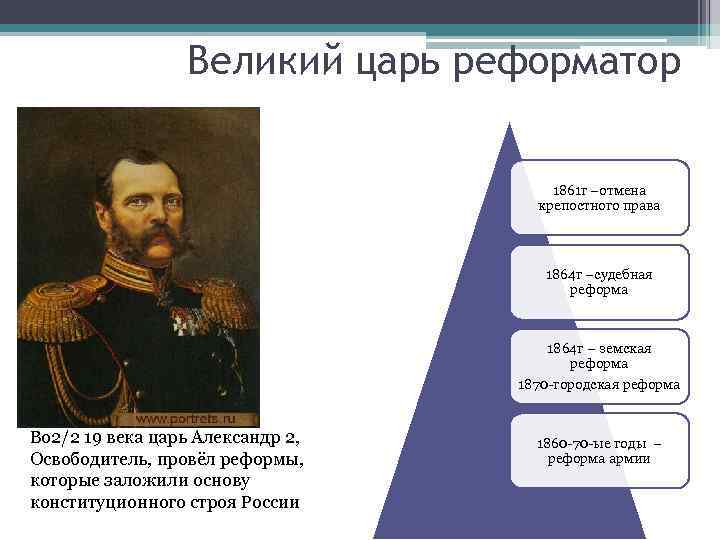 Великий царь реформатор

www.portrets.ru

Во2/2 19 века царь Александр 2, Освободитель, провёл реформы, которые заложили основу конституционного строя России

1861г –отмена крепостного права

1864г –судебная реформа

1864г – земская реформа
1870-городская реформа

1860-70-ые годы – реформа армии